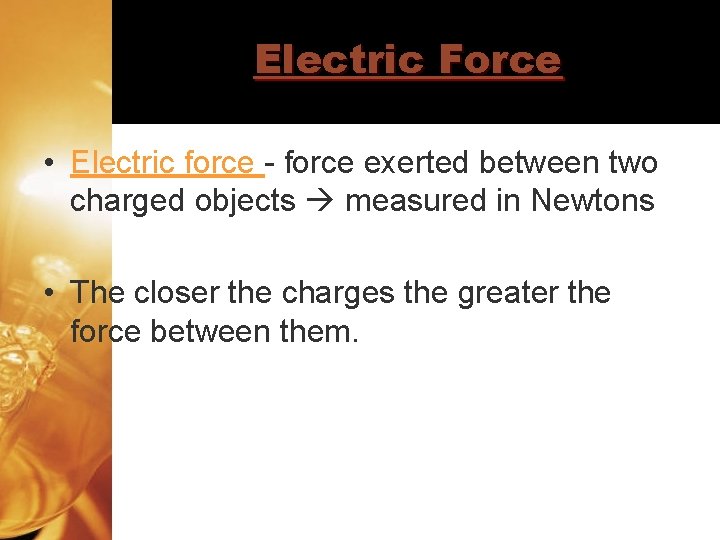 Electric Force

• Electric force - force exerted between two charged objects → measured in Newtons

• The closer the charges the greater the force between them.